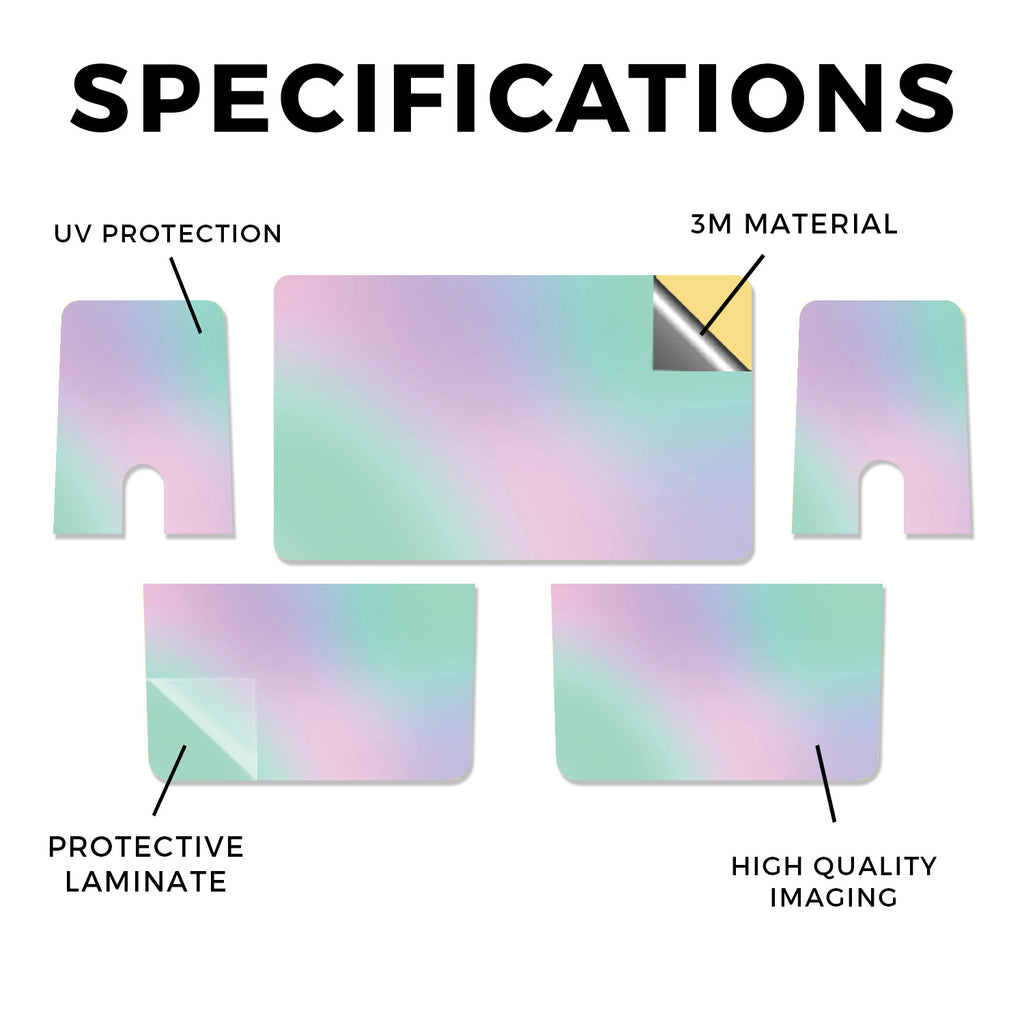 SPECIFICATIONS

UV PROTECTION

3M MATERIAL

PROTECTIVE LAMINATE

HIGH QUALITY IMAGING